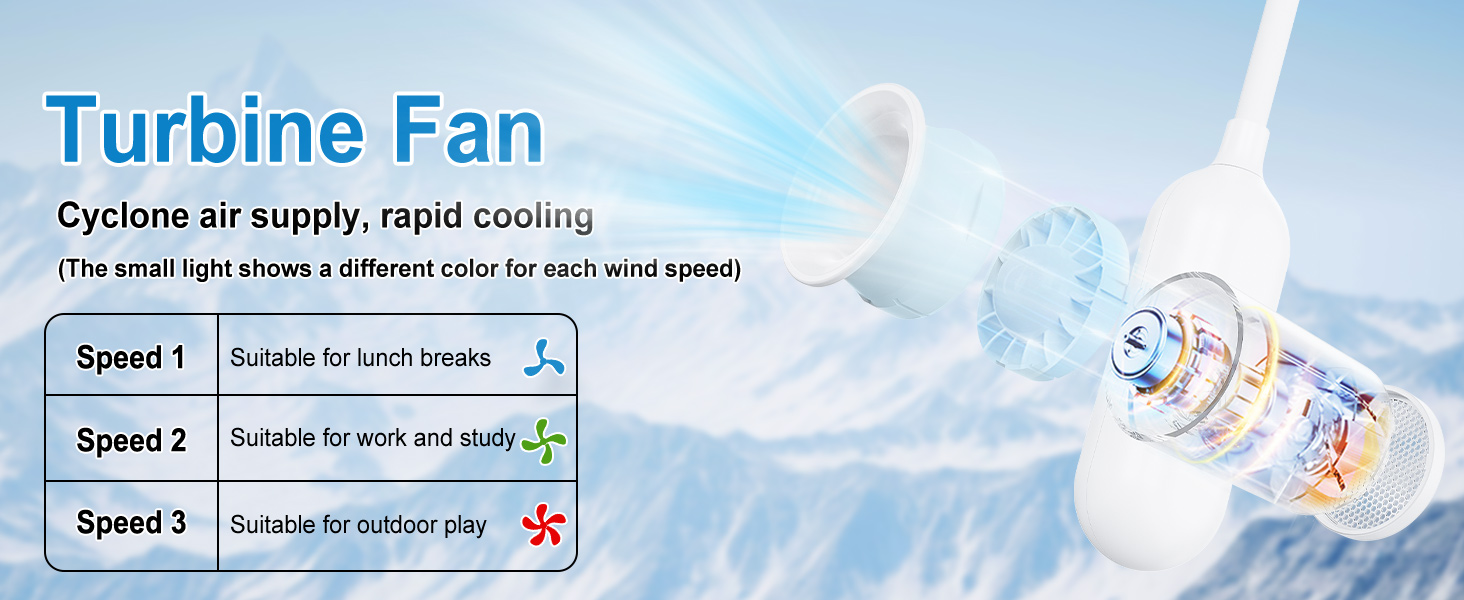 Turbine Fan

Cyclone air supply, rapid cooling

(The small light shows a different color for each wind speed)

| Speed 1 | Suitable for lunch breaks |
|---|---|
| Speed 2 | Suitable for work and study |
| Speed 3 | Suitable for outdoor play |